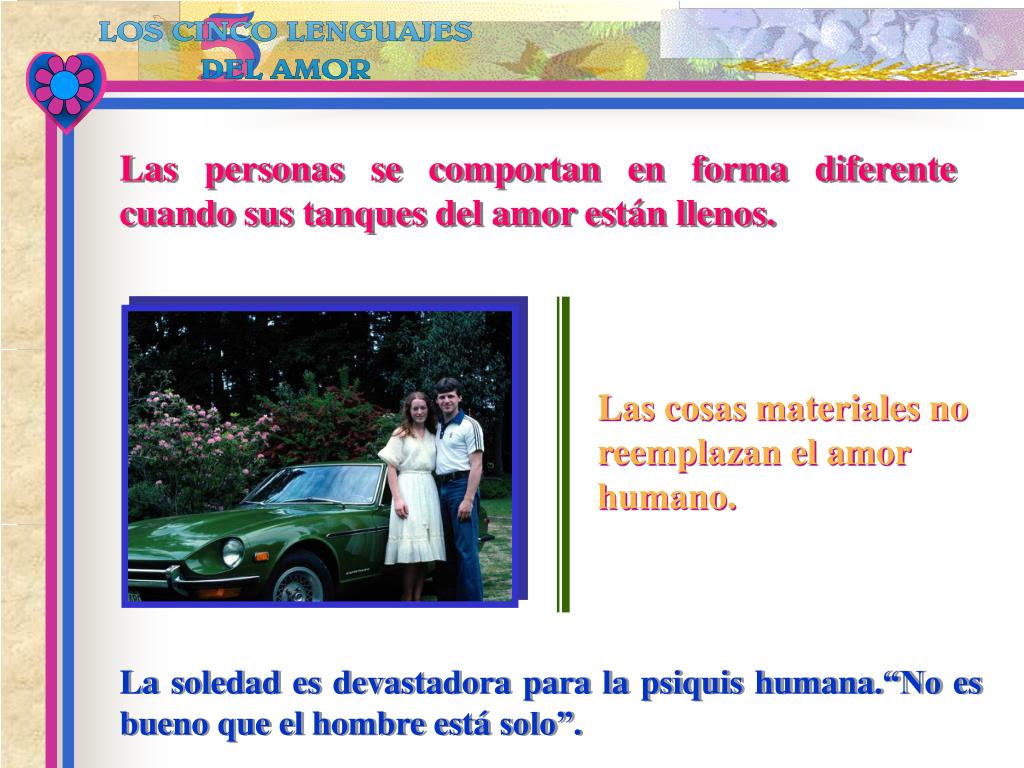 LOS CINCO LENGUAJES DEL AMOR
5

Las personas se comportan en forma diferente cuando sus tanques del amor están llenos.

Las cosas materiales no reemplazan el amor humano.

La soledad es devastadora para la psiquis humana.“No es bueno que el hombre está solo”.